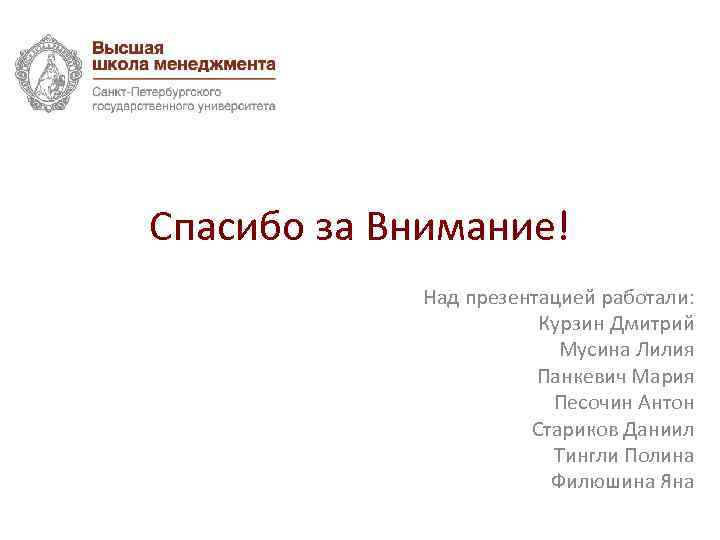 Высшая
школа менеджмента
Санкт-Петербургского
государственного университета

Спасибо за Внимание!

Над презентацией работали:
Курзин Дмитрий
Мусина Лилия
Панкевич Мария
Песочин Антон
Стариков Даниил
Тингли Полина
Филюшина Яна